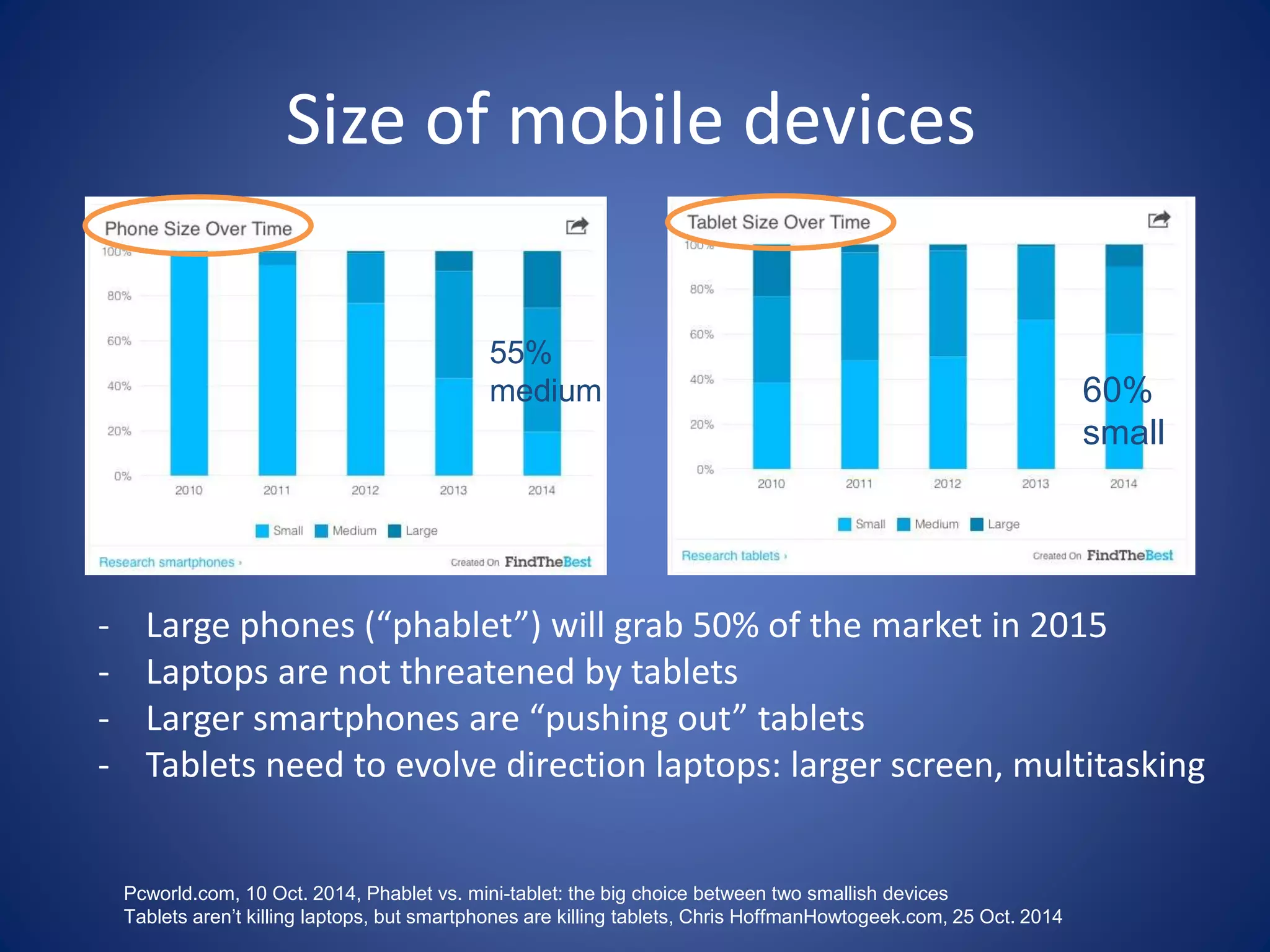 Size of mobile devices

Phone Size Over Time

100%
80%
60%
40%
20%
0%
2010 2011 2012 2013 2014

55% medium

Small Medium Large

Research smartphones ›
Created On FindTheBest

Tablet Size Over Time

100%
80%
60%
40%
20%
0%
2010 2011 2012 2013 2014

60% small

Small Medium Large

Research tablets ›
Created On FindTheBest

- Large phones (“phablet”) will grab 50% of the market in 2015
- Laptops are not threatened by tablets
- Larger smartphones are “pushing out” tablets
- Tablets need to evolve direction laptops: larger screen, multitasking

Pcworld.com, 10 Oct. 2014, Phablet vs. mini-tablet: the big choice between two smallish devices
Tablets aren’t killing laptops, but smartphones are killing tablets, Chris HoffmanHowtogeek.com, 25 Oct. 2014